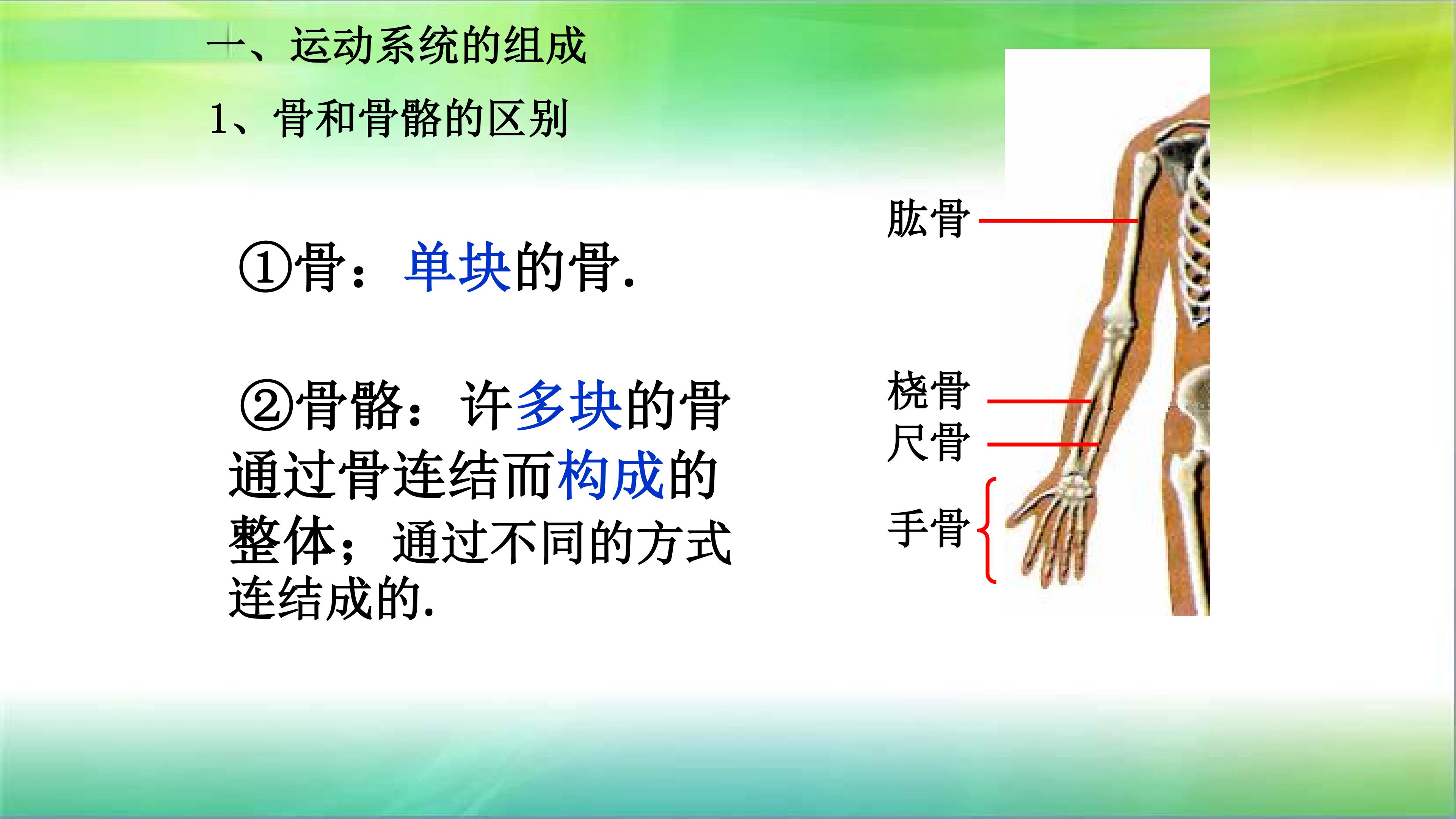 一、运动系统的组成

1、骨和骨骼的区别

①骨：单块的骨.

②骨骼：许多块的骨通过骨连结而构成的整体；通过不同的方式连结成的.

肱骨

桡骨

尺骨

手骨